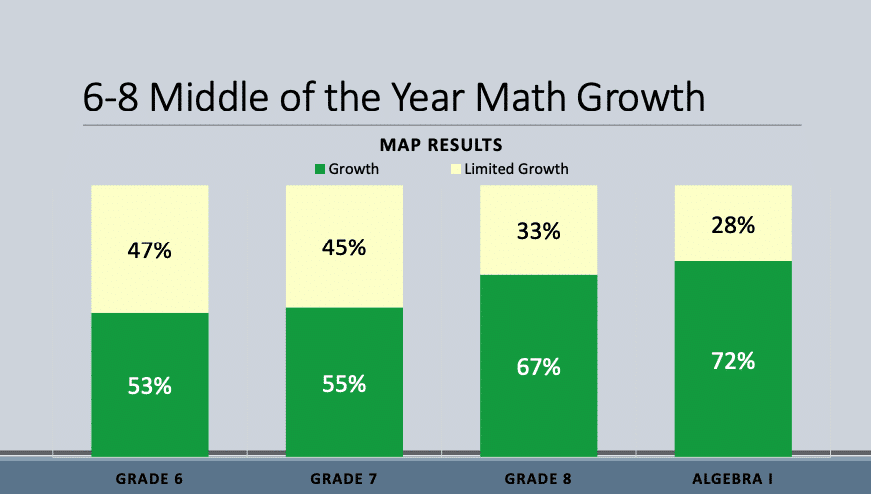 6-8 Middle of the Year Math Growth

MAP RESULTS

Growth Limited Growth

47%
53%
GRADE 6

45%
55%
GRADE 7

33%
67%
GRADE 8

28%
72%
ALGEBRA I